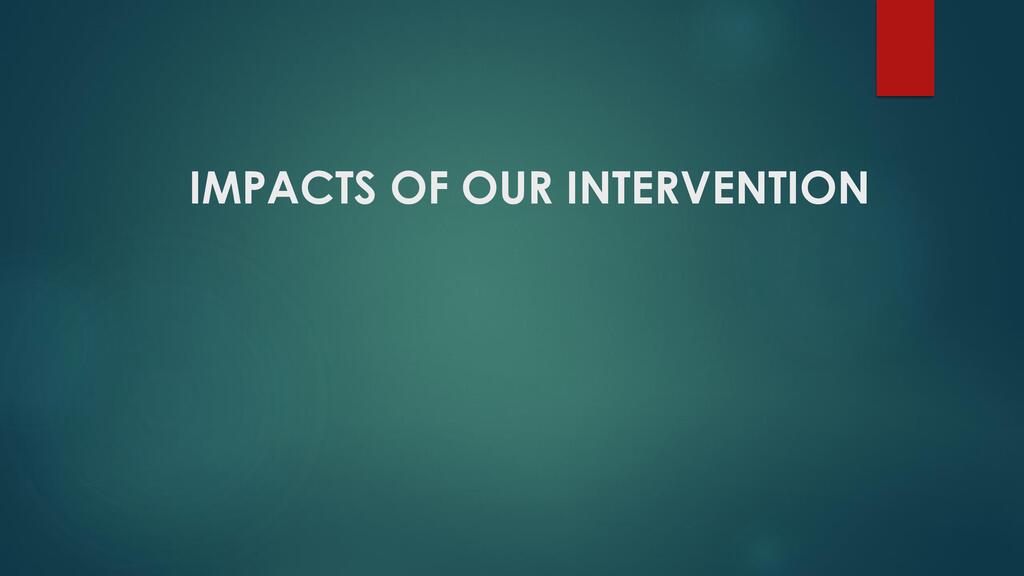 IMPACTS OF OUR INTERVENTION